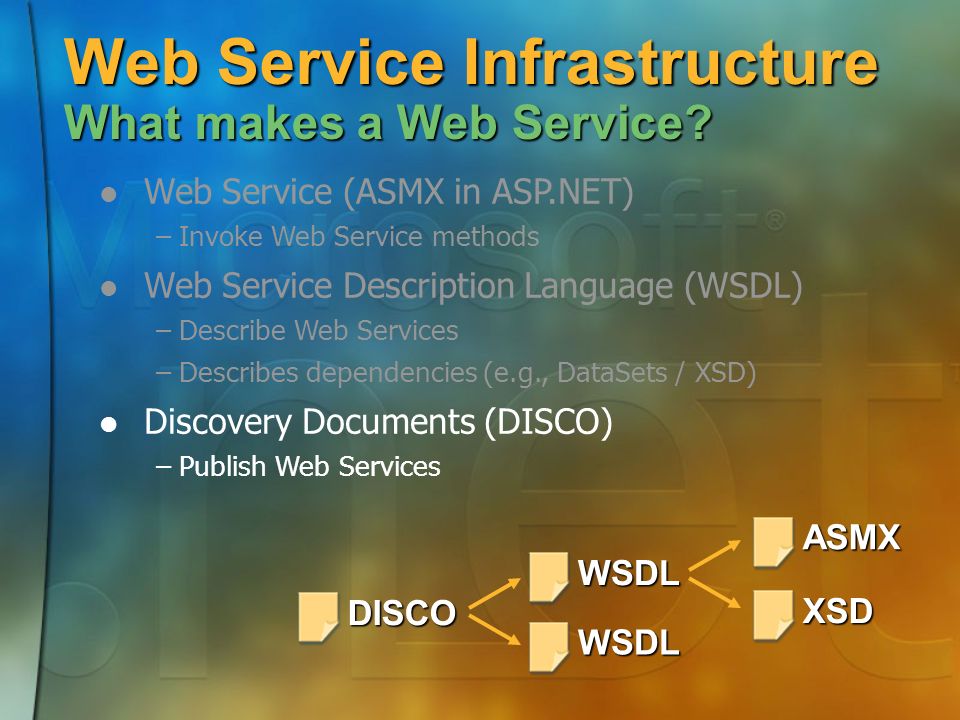 Web Service Infrastructure
What makes a Web Service?

- Web Service (ASMX in ASP.NET)
  – Invoke Web Service methods
- Web Service Description Language (WSDL)
  – Describe Web Services
  – Describes dependencies (e.g., DataSets / XSD)
- Discovery Documents (DISCO)
  – Publish Web Services

DISCO
WSDL
WSDL
ASMX
XSD

Microsoft®
.net